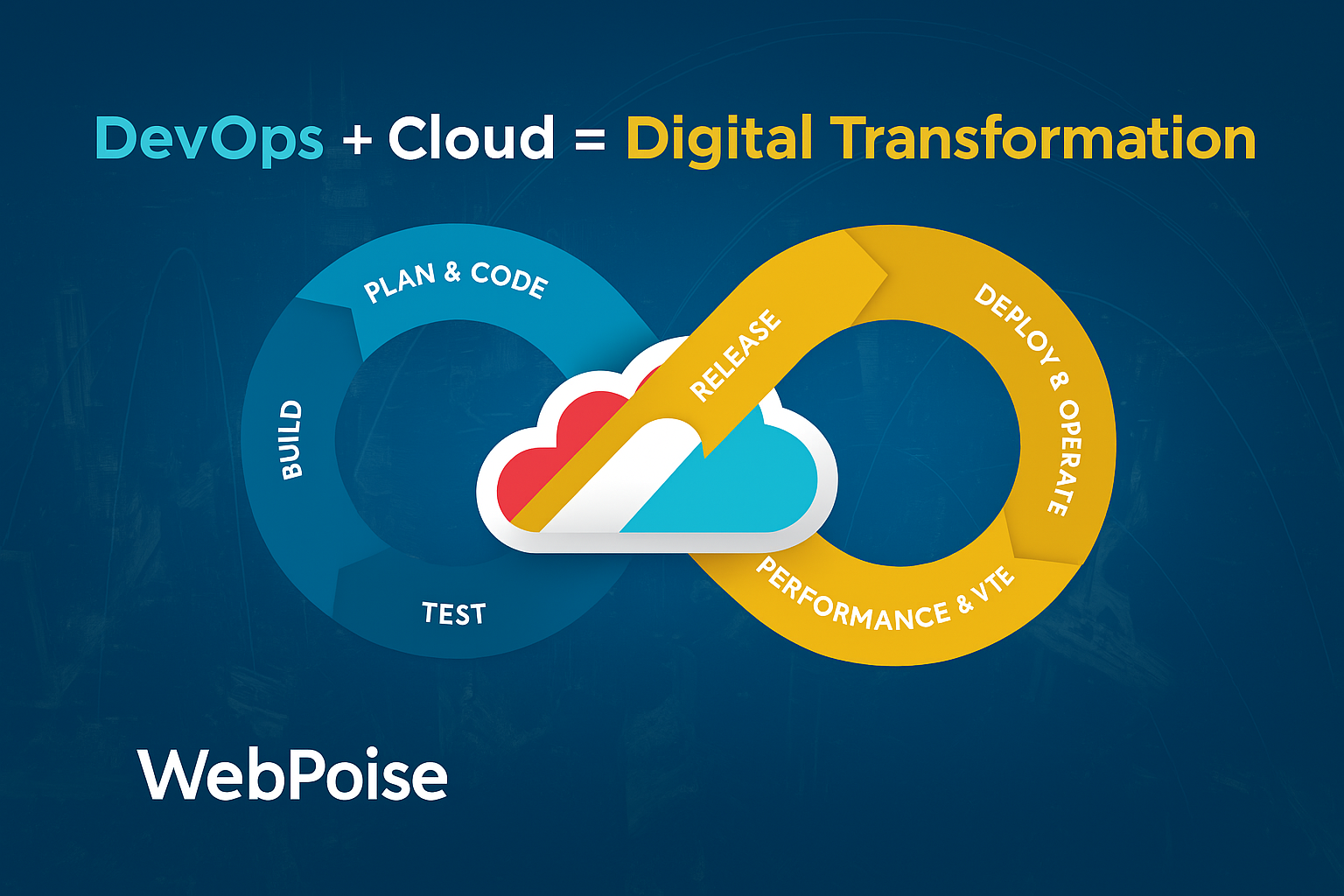 DevOps + Cloud = Digital Transformation

PLAN & CODE

BUILD

TEST

RELEASE

DEPLOY & OPERATE

PERFORMANCE & VTE

WebPoise